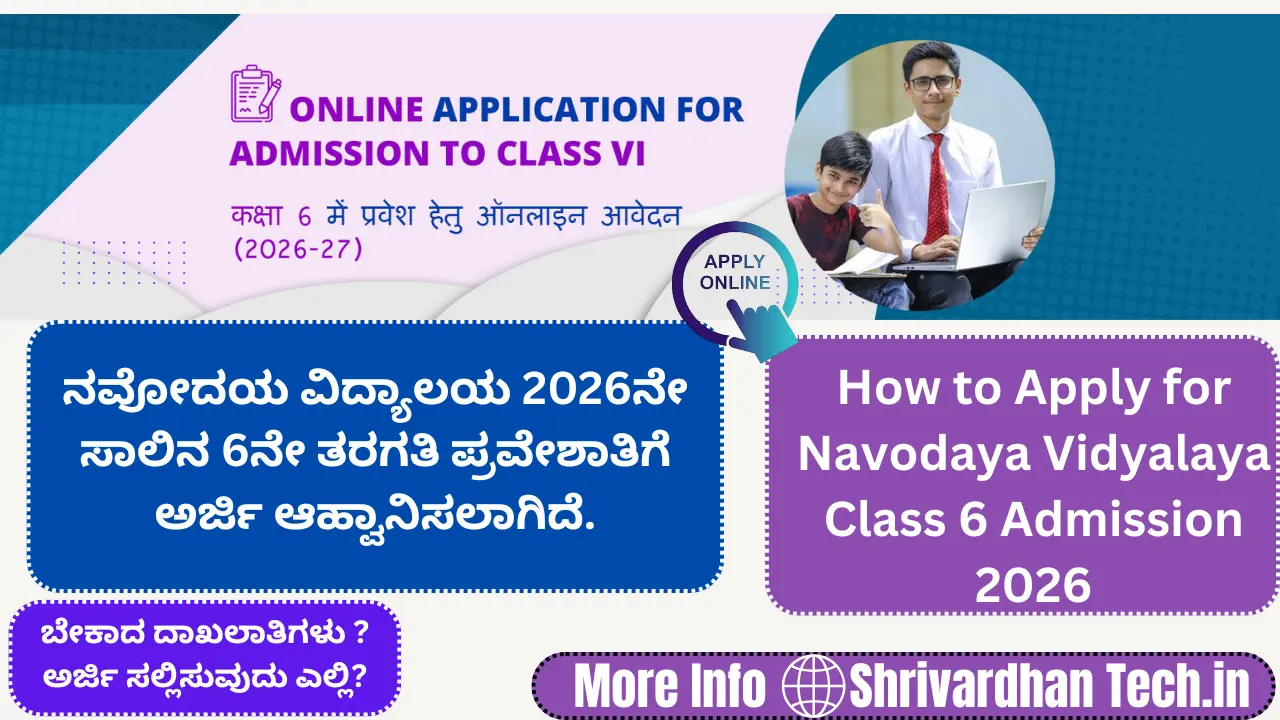 ONLINE APPLICATION FOR ADMISSION TO CLASS VI

कक्षा 6 में प्रवेश हेतु ऑनलाइन आवेदन (2026-27)

APPLY ONLINE

ನವೋದಯ ವಿದ್ಯಾಲಯ 2026ನೇ ಸಾಲಿನ 6ನೇ ತರಗತಿ ಪ್ರವೇಶಾತಿಗೆ ಅರ್ಜಿ ಆಹ್ವಾನಿಸಲಾಗಿದೆ.

How to Apply for Navodaya Vidyalaya Class 6 Admission 2026

ಬೇಕಾದ ದಾಖಲಾತಿಗಳು ? ಅರ್ಜಿ ಸಲ್ಲಿಸುವುದು ಎಲ್ಲಿ?

More Info Shrivardhan Tech.in